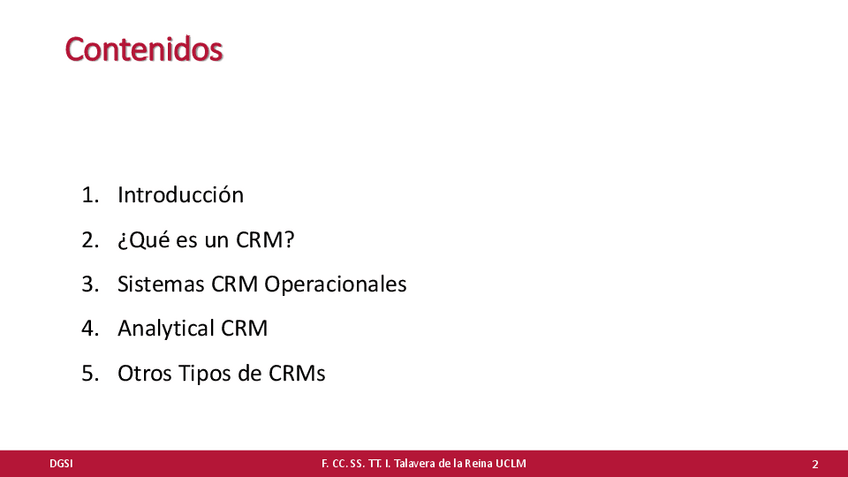 Contenidos

1. Introducción
2. ¿Qué es un CRM?
3. Sistemas CRM Operacionales
4. Analytical CRM
5. Otros Tipos de CRMs

DGSI F. CC. SS. TT. I. Talavera de la Reina UCLM 2